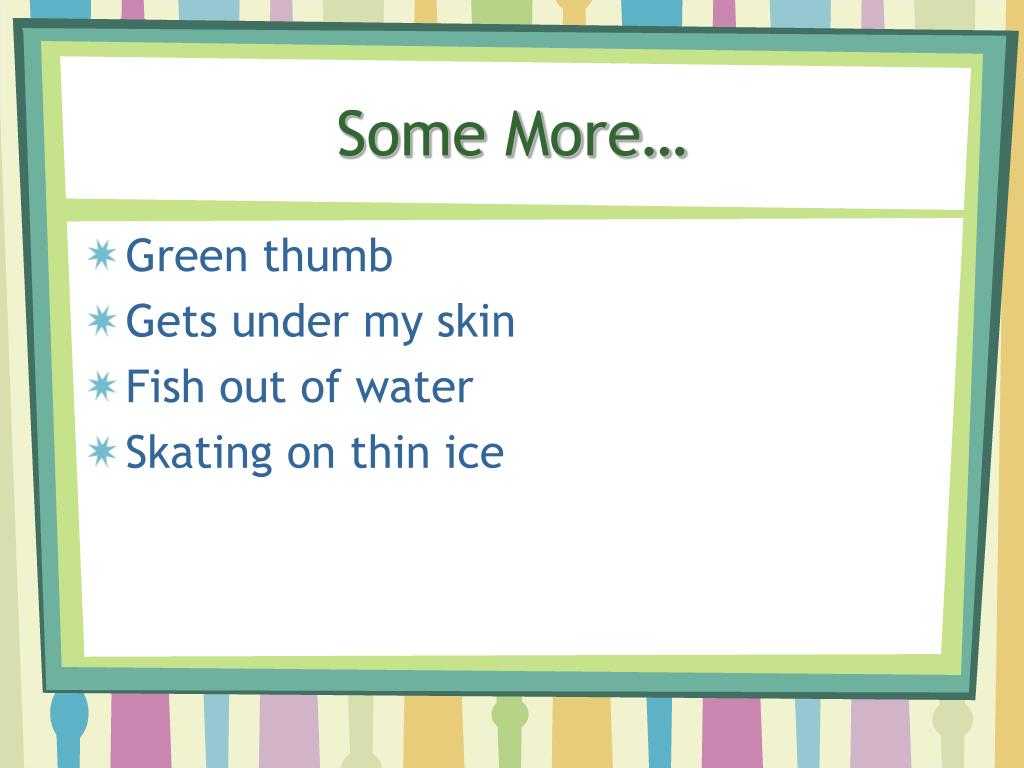 Some More…

Green thumb
Gets under my skin
Fish out of water
Skating on thin ice